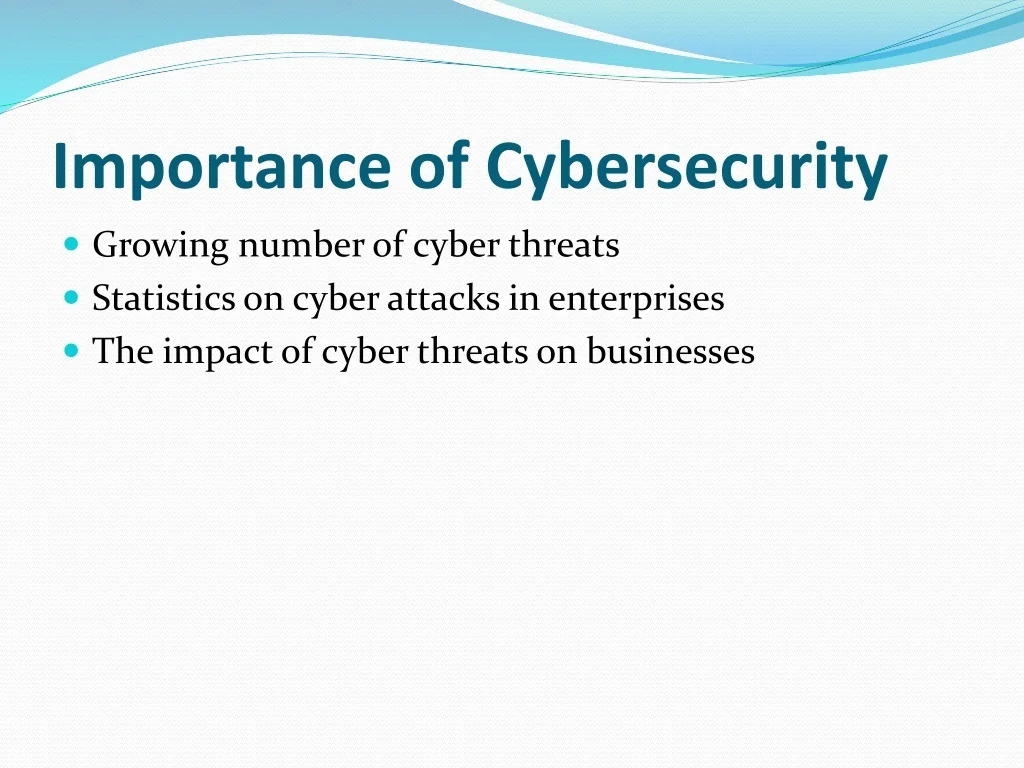 Importance of Cybersecurity

• Growing number of cyber threats
• Statistics on cyber attacks in enterprises
• The impact of cyber threats on businesses